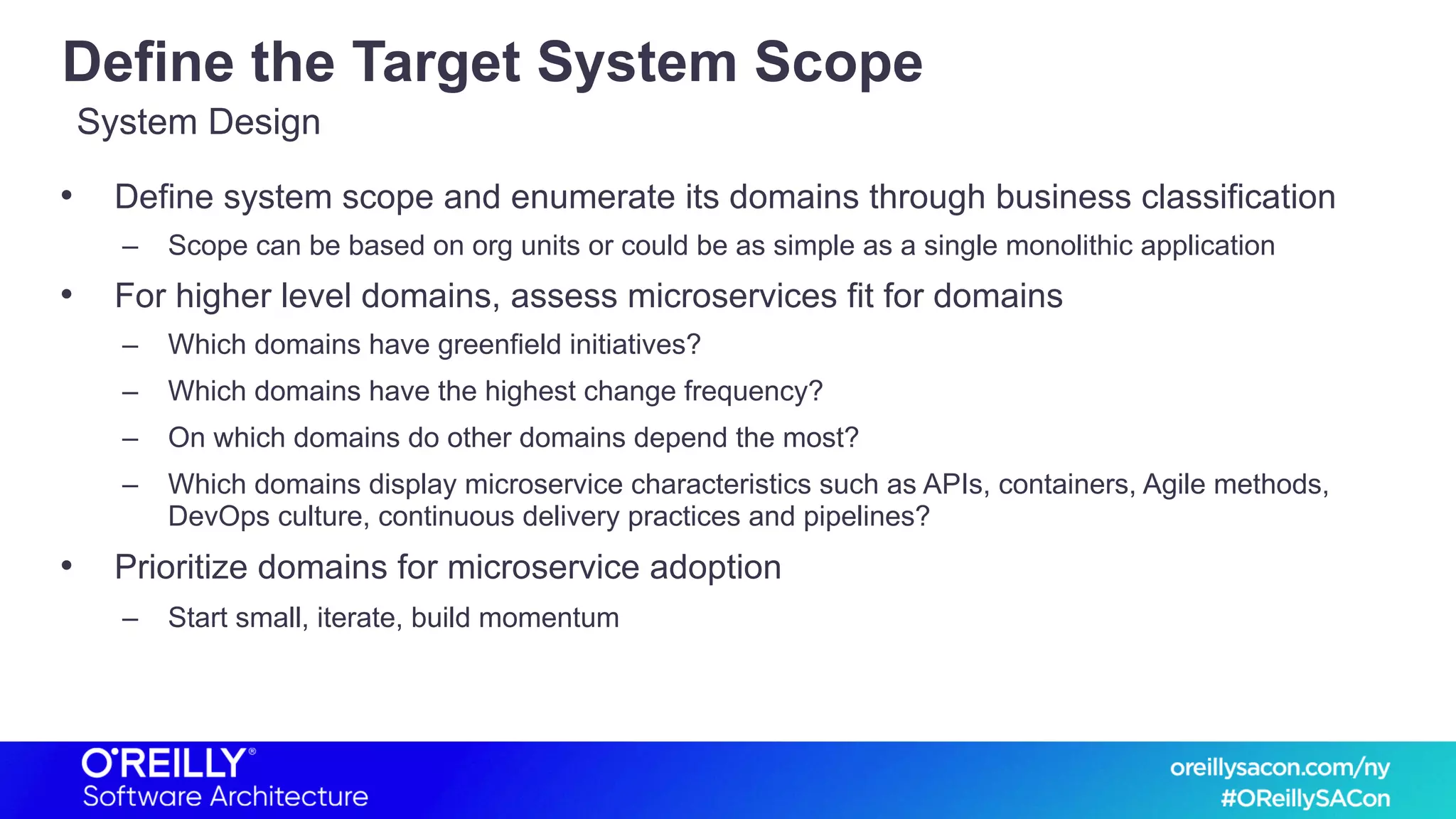 Define the Target System Scope

System Design

• Define system scope and enumerate its domains through business classification
  – Scope can be based on org units or could be as simple as a single monolithic application
• For higher level domains, assess microservices fit for domains
  – Which domains have greenfield initiatives?
  – Which domains have the highest change frequency?
  – On which domains do other domains depend the most?
  – Which domains display microservice characteristics such as APIs, containers, Agile methods, DevOps culture, continuous delivery practices and pipelines?
• Prioritize domains for microservice adoption
  – Start small, iterate, build momentum

O'REILLY®
Software Architecture

oreillysacon.com/ny
#OReillySACon